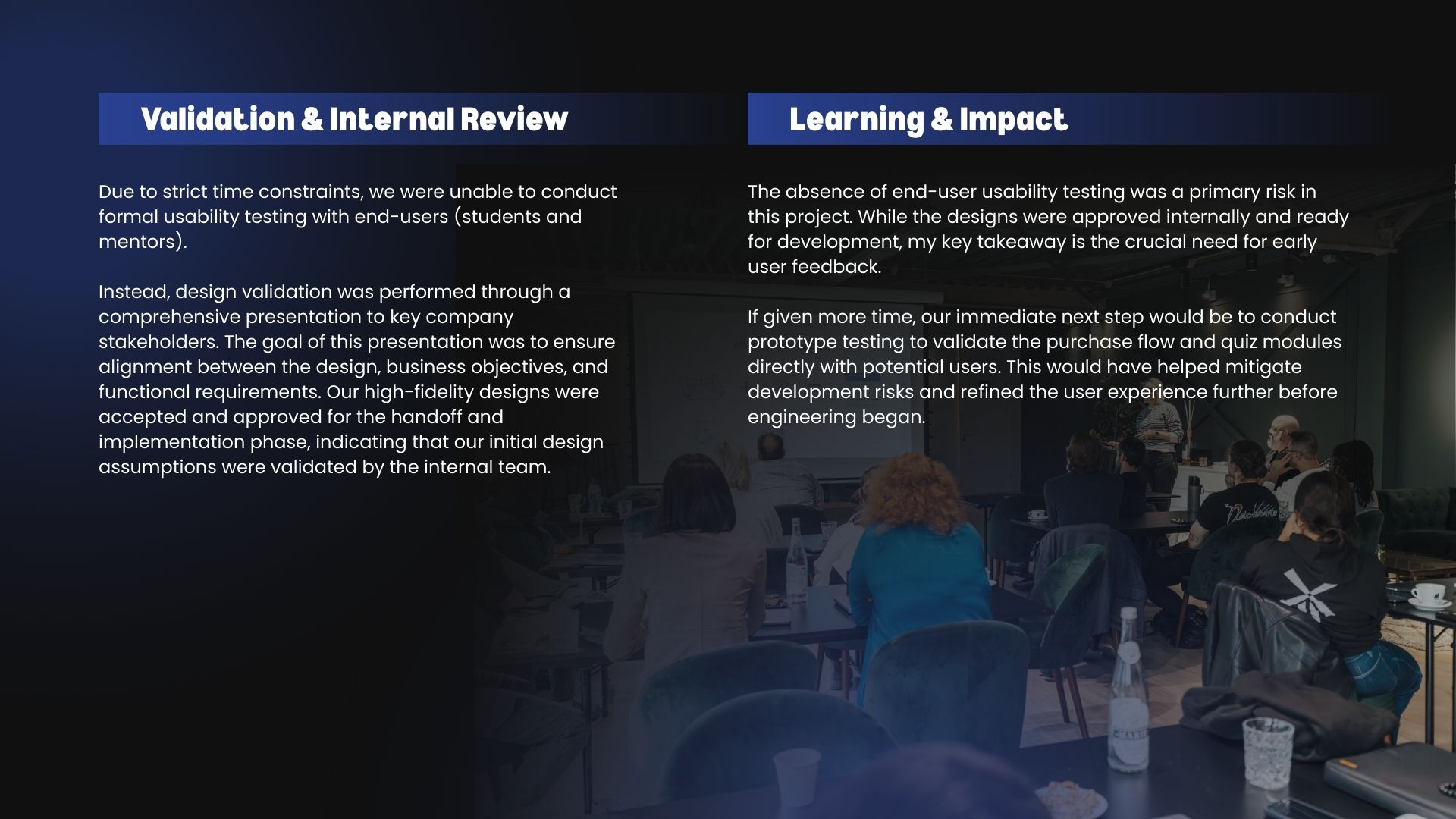 Validation & Internal Review

Due to strict time constraints, we were unable to conduct formal usability testing with end-users (students and mentors).

Instead, design validation was performed through a comprehensive presentation to key company stakeholders. The goal of this presentation was to ensure alignment between the design, business objectives, and functional requirements. Our high-fidelity designs were accepted and approved for the handoff and implementation phase, indicating that our initial design assumptions were validated by the internal team.

Learning & Impact

The absence of end-user usability testing was a primary risk in this project. While the designs were approved internally and ready for development, my key takeaway is the crucial need for early user feedback.

If given more time, our immediate next step would be to conduct prototype testing to validate the purchase flow and quiz modules directly with potential users. This would have helped mitigate development risks and refined the user experience further before engineering began.